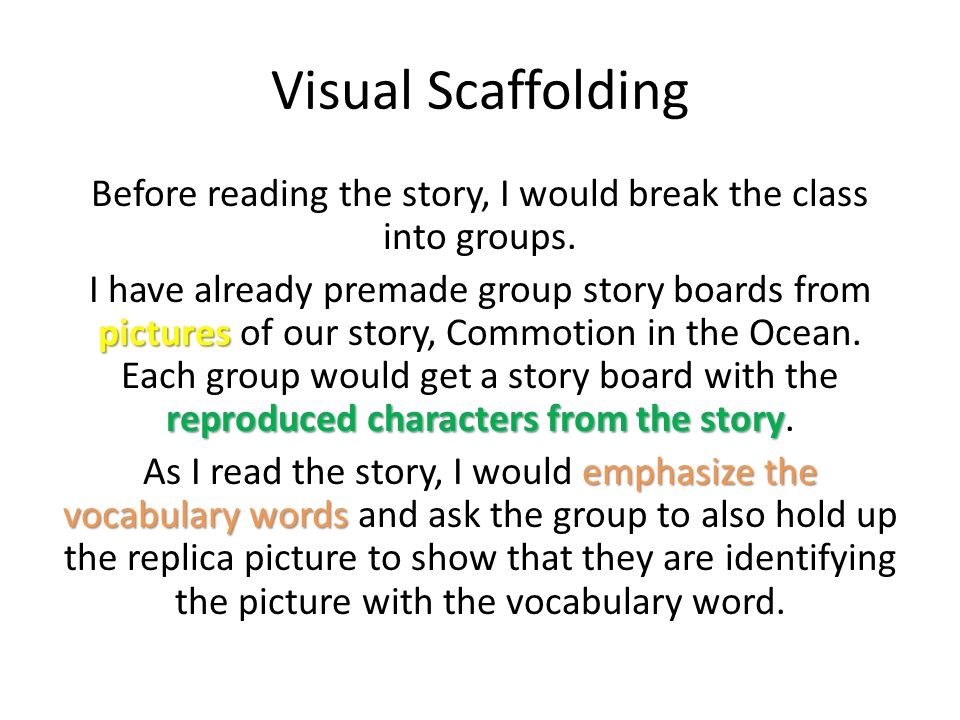 Visual Scaffolding

Before reading the story, I would break the class into groups.

I have already premade group story boards from pictures of our story, Commotion in the Ocean. Each group would get a story board with the reproduced characters from the story.

As I read the story, I would emphasize the vocabulary words and ask the group to also hold up the replica picture to show that they are identifying the picture with the vocabulary word.